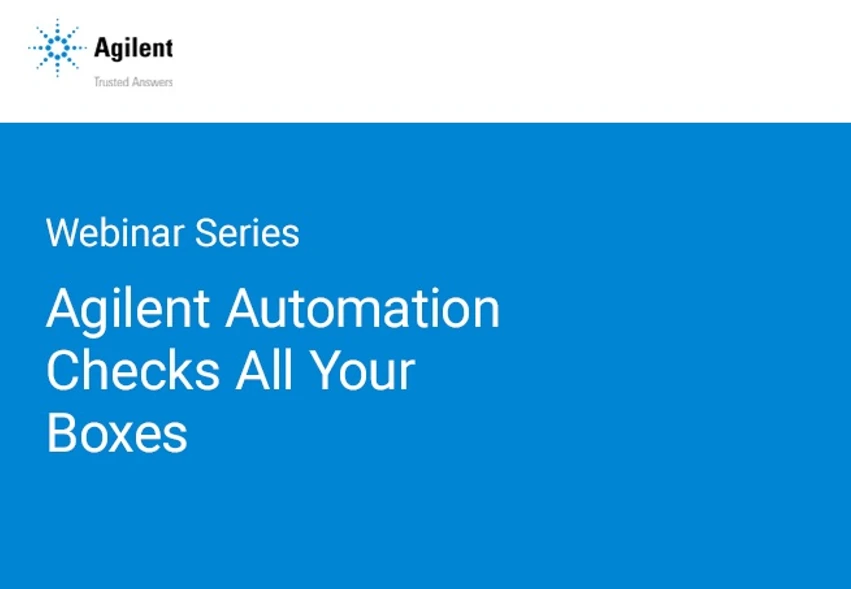 Agilent
Trusted Answers

Webinar Series

Agilent Automation Checks All Your Boxes